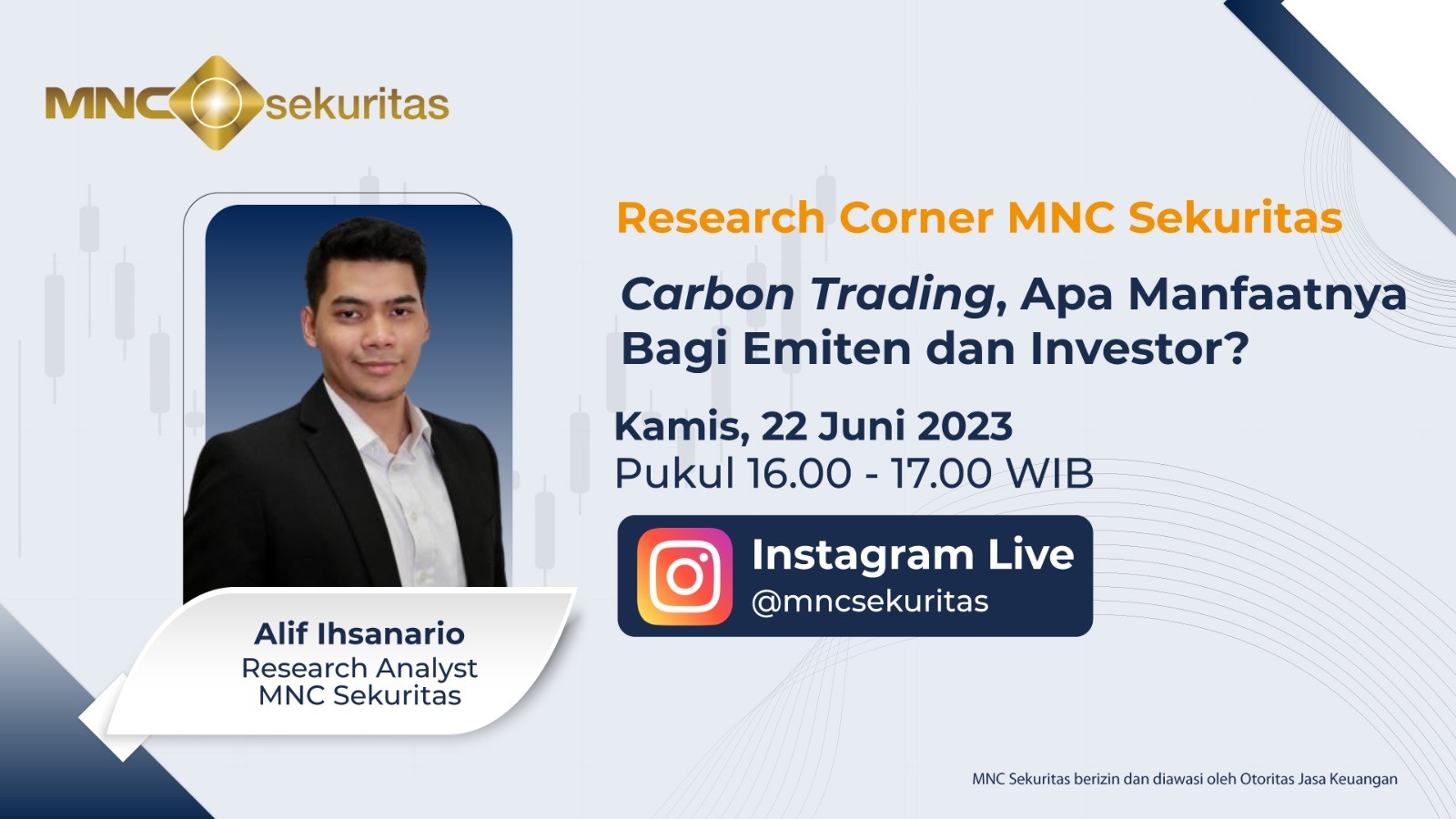 MNC sekuritas

Research Corner MNC Sekuritas

Carbon Trading, Apa Manfaatnya Bagi Emiten dan Investor?

Kamis, 22 Juni 2023
Pukul 16.00 - 17.00 WIB

Instagram Live
@mncsekuritas

Alif Ihsanario
Research Analyst
MNC Sekuritas

MNC Sekuritas berizin dan diawasi oleh Otoritas Jasa Keuangan